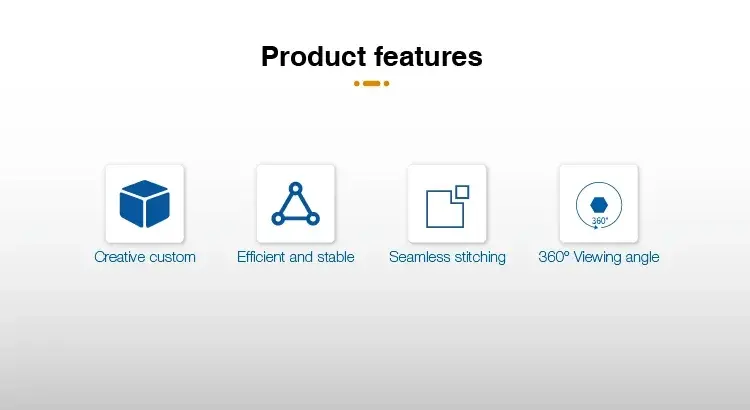 Product features

Creative custom

Efficient and stable

Seamless stitching

360°

360° Viewing angle